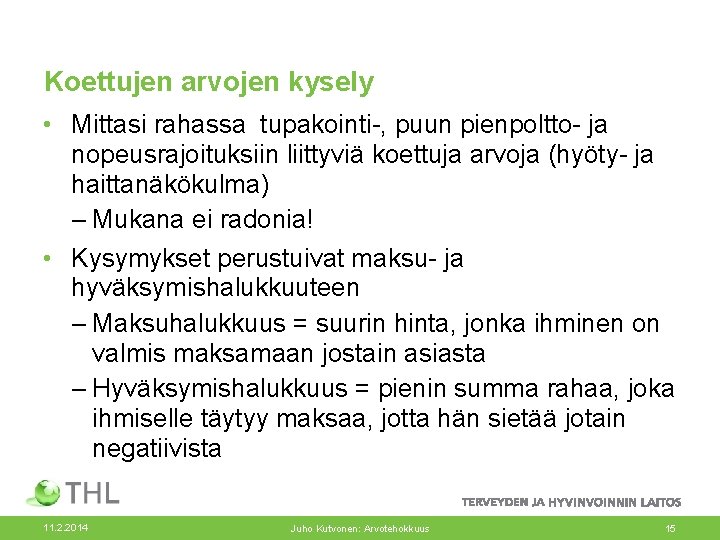 Koettujen arvojen kysely

• Mittasi rahassa tupakointi-, puun pienpoltto- ja nopeusrajoituksiin liittyviä koettuja arvoja (hyöty- ja haittanäkökulma)
– Mukana ei radonia!

• Kysymykset perustuivat maksu- ja hyväksymishalukkuuteen
– Maksuhalukkuus = suurin hinta, jonka ihminen on valmis maksamaan jostain asiasta
– Hyväksymishalukkuus = pienin summa rahaa, joka ihmiselle täytyy maksaa, jotta hän sietää jotain negatiivista

THL

TERVEYDEN JA HYVINVOINNIN LAITOS

11.2.2014

Juho Kutvonen: Arvotehokkuus

15